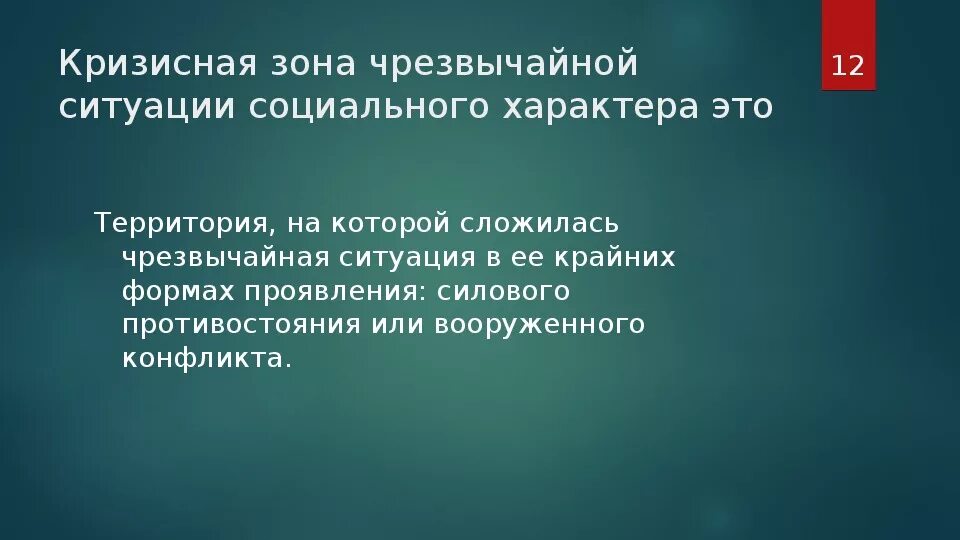 Кризисная зона чрезвычайной ситуации социального характера это

12

Территория, на которой сложилась чрезвычайная ситуация в ее крайних формах проявления: силового противостояния или вооруженного конфликта.